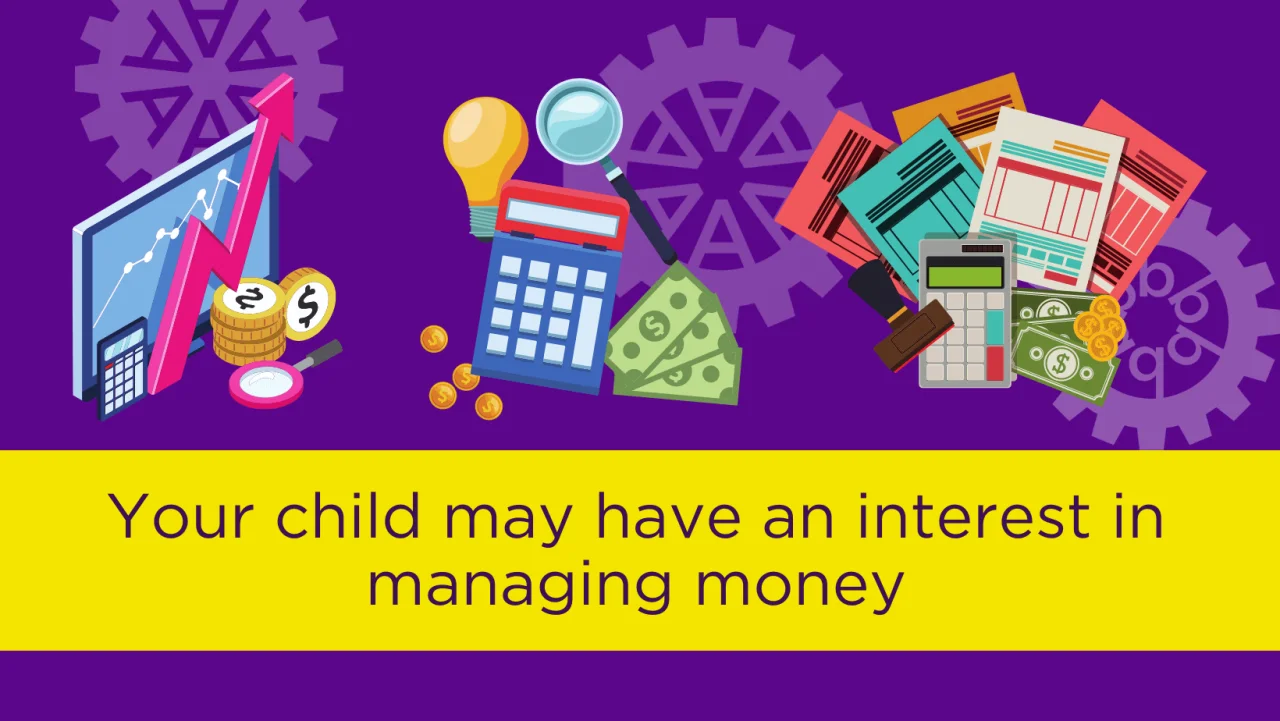 Your child may have an interest in managing money